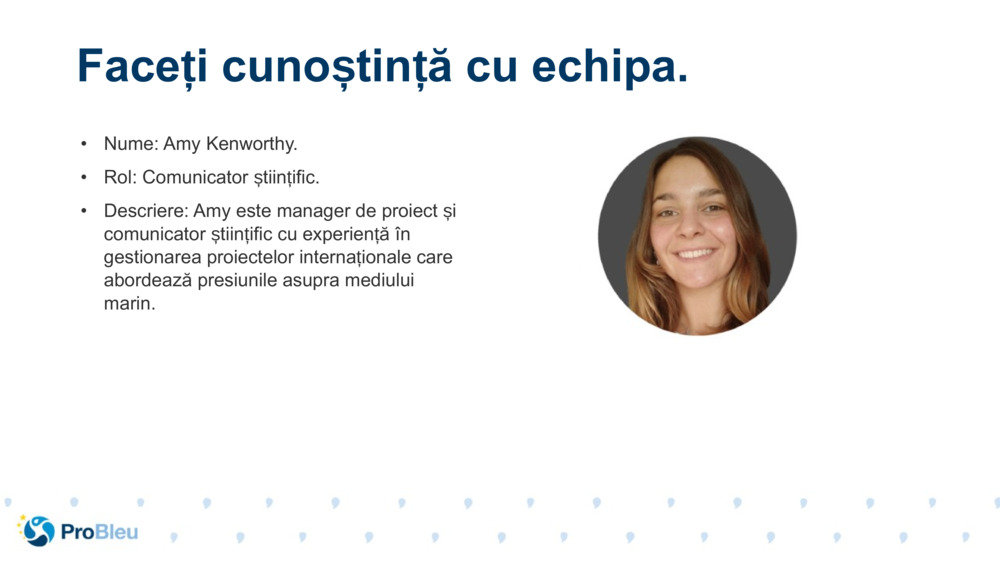 Faceți cunoștință cu echipa.

• Nume: Amy Kenworthy.
• Rol: Comunicator științific.
• Descriere: Amy este manager de proiect și comunicator științific cu experiență în gestionarea proiectelor internaționale care abordează presiunile asupra mediului marin.

ProBleu